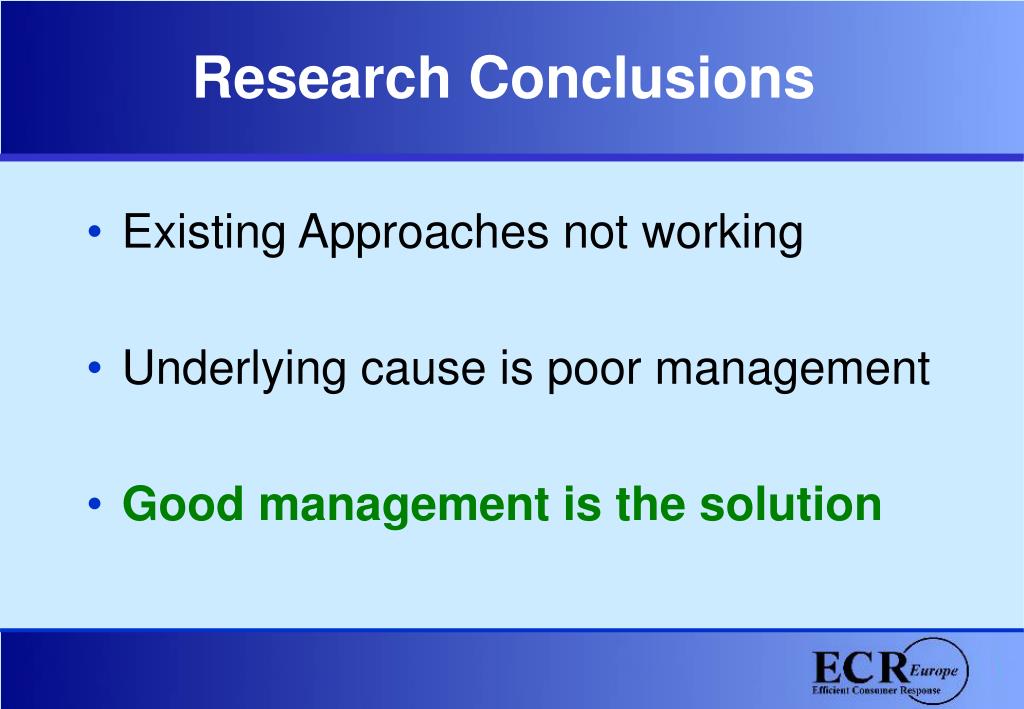 Research Conclusions

• Existing Approaches not working

• Underlying cause is poor management

• Good management is the solution

ECR Europe
Efficient Consumer Response